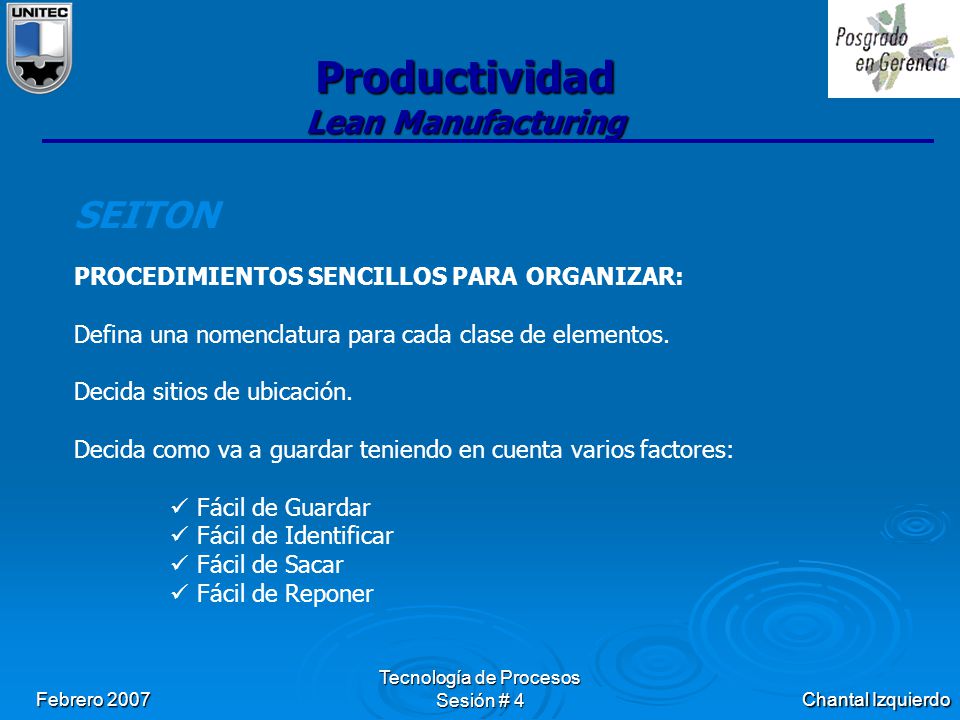 UNITEC

Posgrado en Gerencia

Productividad
Lean Manufacturing

SEITON

PROCEDIMIENTOS SENCILLOS PARA ORGANIZAR:

Defina una nomenclatura para cada clase de elementos.

Decida sitios de ubicación.

Decida como va a guardar teniendo en cuenta varios factores:

✓ Fácil de Guardar
✓ Fácil de Identificar
✓ Fácil de Sacar
✓ Fácil de Reponer

Febrero 2007

Tecnología de Procesos
Sesión # 4

Chantal Izquierdo